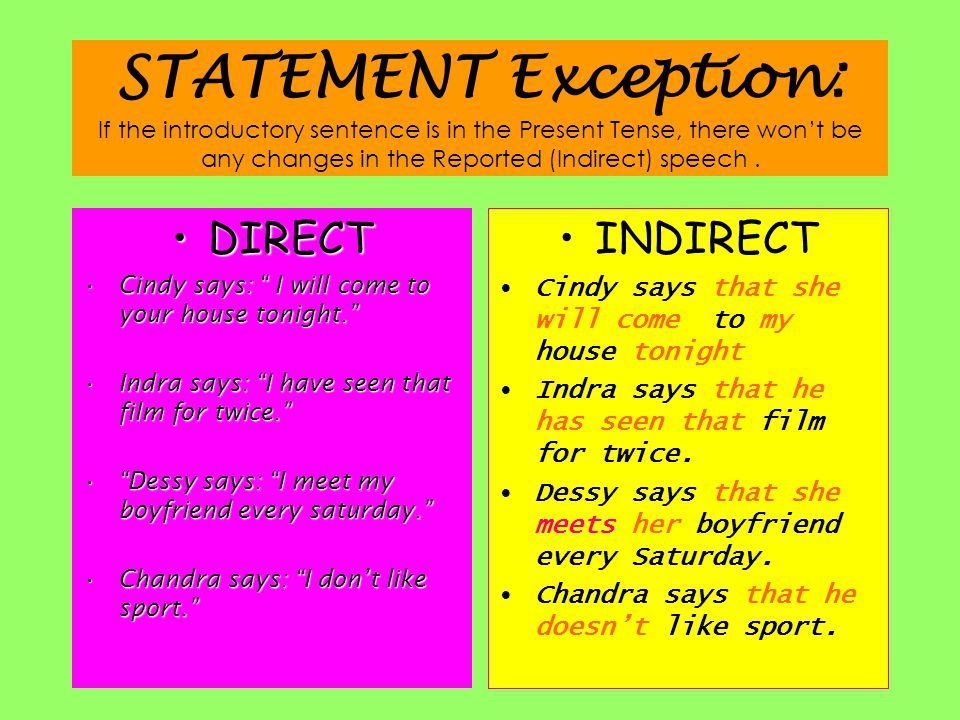 STATEMENT Exception:
If the introductory sentence is in the Present Tense, there won't be any changes in the Reported (Indirect) speech .

• DIRECT
• Cindy says: " I will come to your house tonight."
• Indra says: "I have seen that film for twice."
• "Dessy says: "I meet my boyfriend every saturday."
• Chandra says: "I don't like sport."

• INDIRECT
• Cindy says that she will come to my house tonight
• Indra says that he has seen that film for twice.
• Dessy says that she meets her boyfriend every Saturday.
• Chandra says that he doesn't like sport.